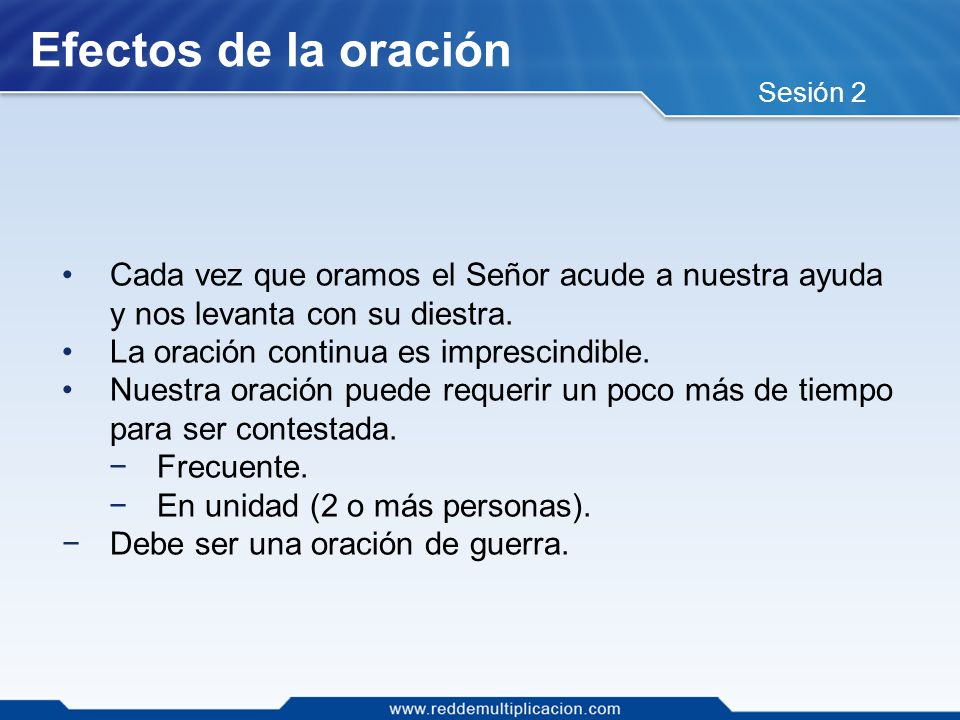 Efectos de la oración

Sesión 2

• Cada vez que oramos el Señor acude a nuestra ayuda y nos levanta con su diestra.
• La oración continua es imprescindible.
• Nuestra oración puede requerir un poco más de tiempo para ser contestada.
− Frecuente.
− En unidad (2 o más personas).
− Debe ser una oración de guerra.

www.reddemultiplicacion.com